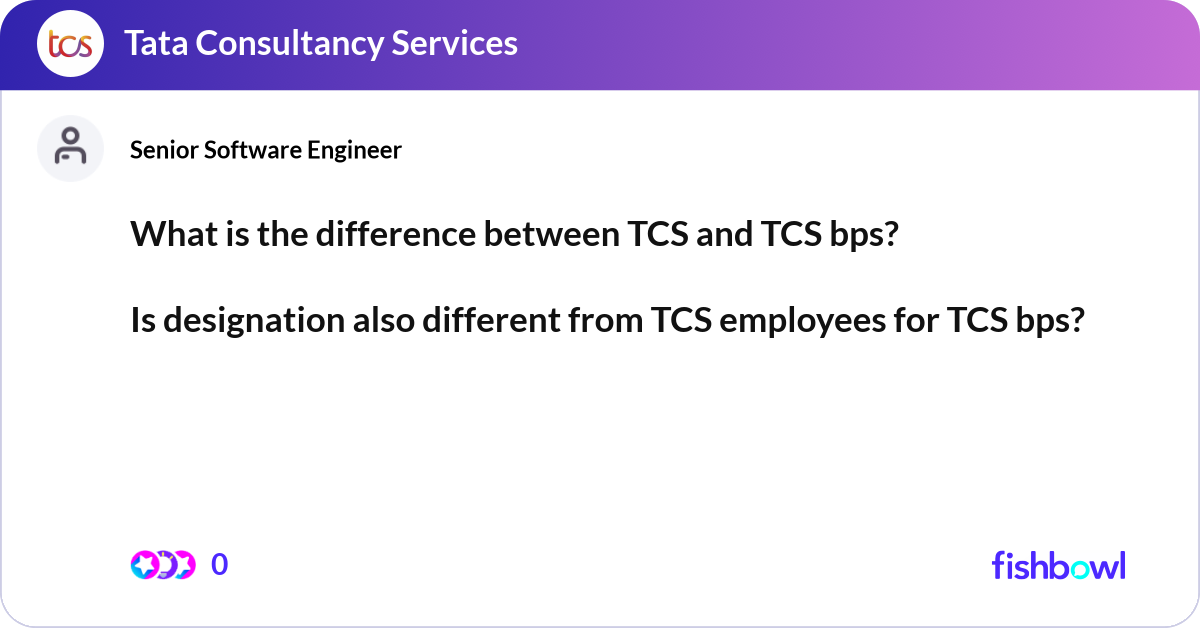 tcs Tata Consultancy Services

Senior Software Engineer

What is the difference between TCS and TCS bps?

Is designation also different from TCS employees for TCS bps?

0

fishbowl